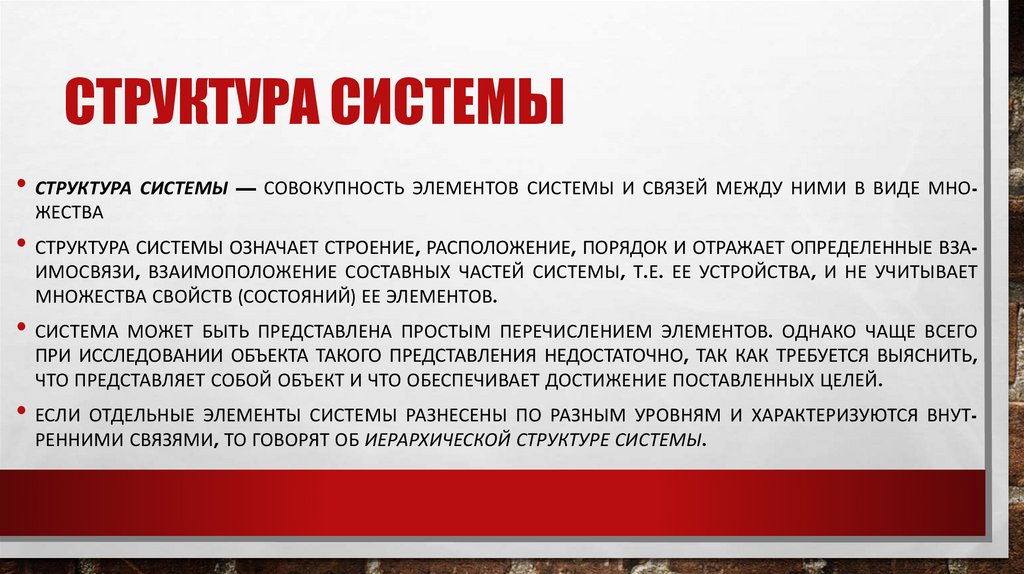 СТРУКТУРА СИСТЕМЫ

• СТРУКТУРА СИСТЕМЫ — СОВОКУПНОСТЬ ЭЛЕМЕНТОВ СИСТЕМЫ И СВЯЗЕЙ МЕЖДУ НИМИ В ВИДЕ МНОЖЕСТВА

• СТРУКТУРА СИСТЕМЫ ОЗНАЧАЕТ СТРОЕНИЕ, РАСПОЛОЖЕНИЕ, ПОРЯДОК И ОТРАЖАЕТ ОПРЕДЕЛЕННЫЕ ВЗАИМОСВЯЗИ, ВЗАИМОПОЛОЖЕНИЕ СОСТАВНЫХ ЧАСТЕЙ СИСТЕМЫ, Т.Е. ЕЕ УСТРОЙСТВА, И НЕ УЧИТЫВАЕТ МНОЖЕСТВА СВОЙСТВ (СОСТОЯНИЙ) ЕЕ ЭЛЕМЕНТОВ.

• СИСТЕМА МОЖЕТ БЫТЬ ПРЕДСТАВЛЕНА ПРОСТЫМ ПЕРЕЧИСЛЕНИЕМ ЭЛЕМЕНТОВ. ОДНАКО ЧАЩЕ ВСЕГО ПРИ ИССЛЕДОВАНИИ ОБЪЕКТА ТАКОГО ПРЕДСТАВЛЕНИЯ НЕДОСТАТОЧНО, ТАК КАК ТРЕБУЕТСЯ ВЫЯСНИТЬ, ЧТО ПРЕДСТАВЛЯЕТ СОБОЙ ОБЪЕКТ И ЧТО ОБЕСПЕЧИВАЕТ ДОСТИЖЕНИЕ ПОСТАВЛЕННЫХ ЦЕЛЕЙ.

• ЕСЛИ ОТДЕЛЬНЫЕ ЭЛЕМЕНТЫ СИСТЕМЫ РАЗНЕСЕНЫ ПО РАЗНЫМ УРОВНЯМ И ХАРАКТЕРИЗУЮТСЯ ВНУТРЕННИМИ СВЯЗЯМИ, ТО ГОВОРЯТ ОБ ИЕРАРХИЧЕСКОЙ СТРУКТУРЕ СИСТЕМЫ.